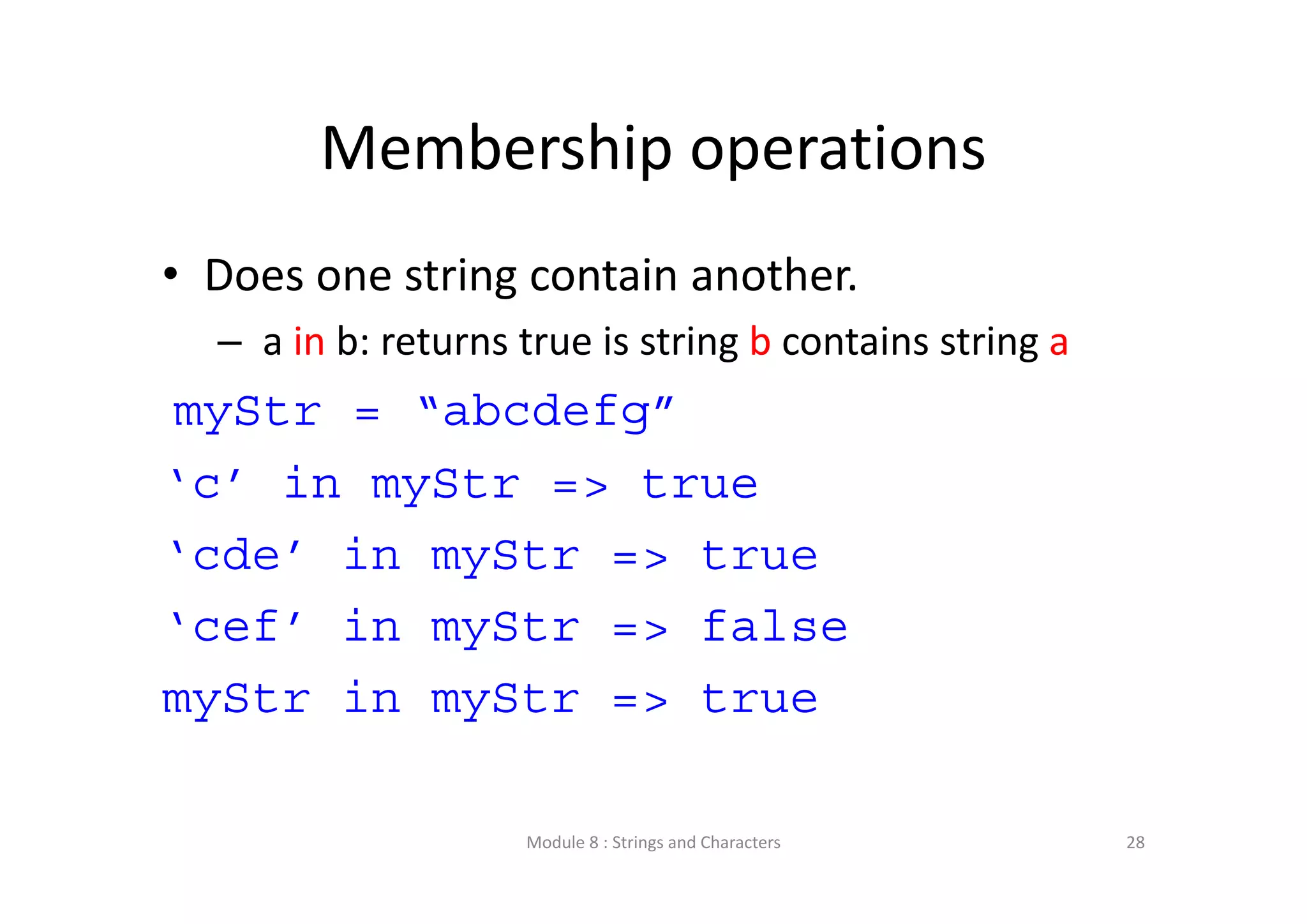 Membership operations

• Does one string contain another.

– a in b: returns true is string b contains string a

myStr = “abcdefg”

‘c’ in myStr => true

‘cde’ in myStr => true

‘cef’ in myStr => false

myStr in myStr => true

Module 8 : Strings and Characters

28